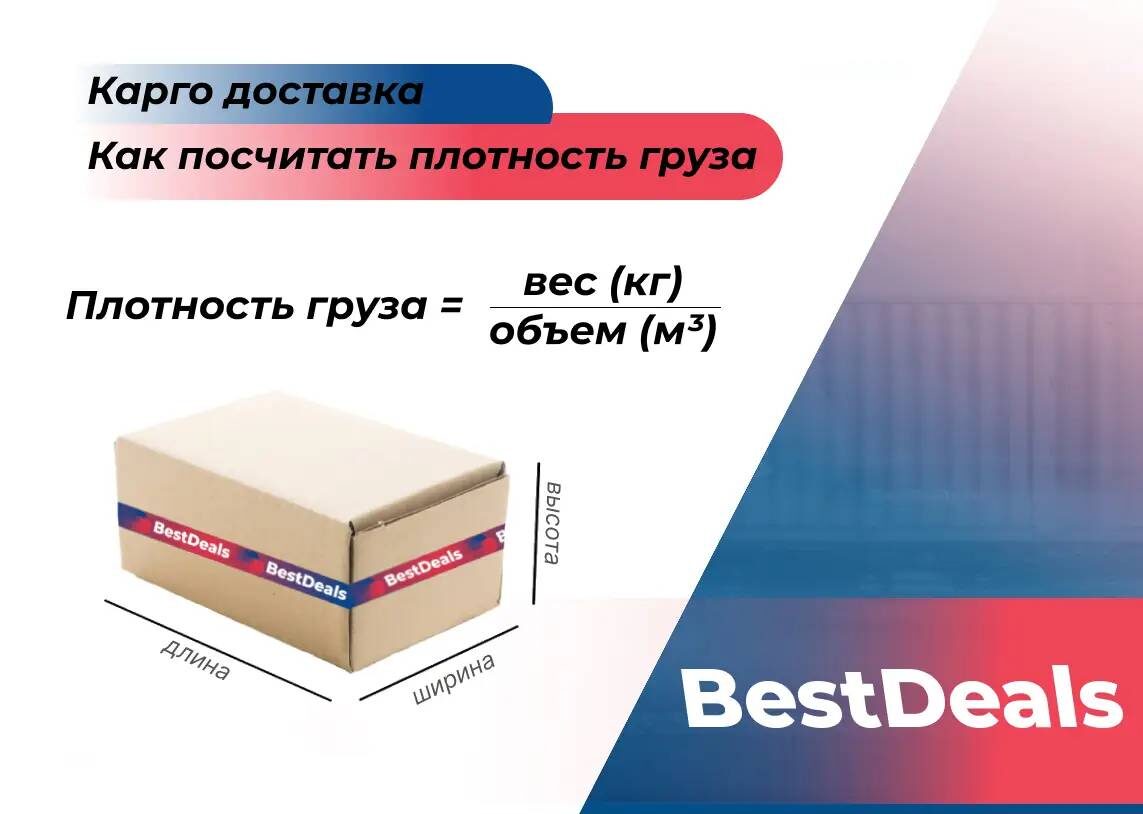 Карго доставка

Как посчитать плотность груза

Плотность груза = $\frac{\text{вес (кг)}}{\text{объем (м}^3\text{)}}$

BestDeals BestDeals BestDeals

высота

длина

ширина

BestDeals